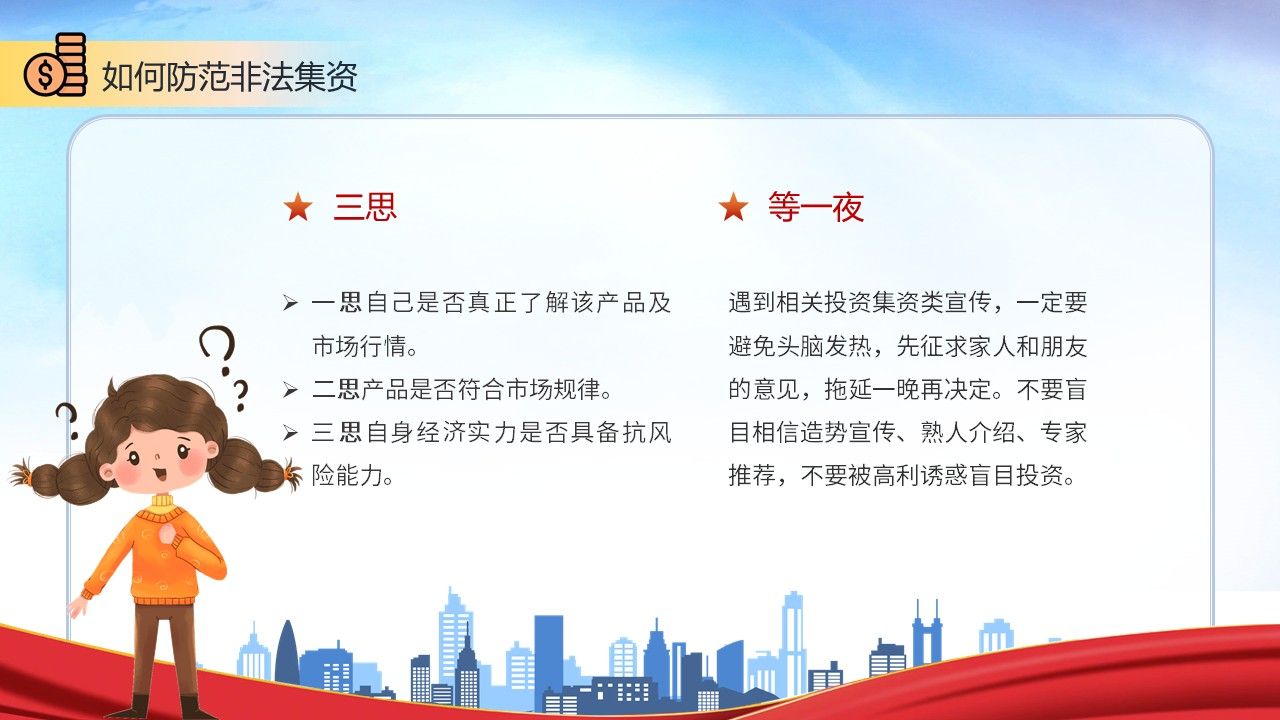 如何防范非法集资

★ 三思

➢ 一思自己是否真正了解该产品及市场行情。
➢ 二思产品是否符合市场规律。
➢ 三思自身经济实力是否具备抗风险能力。

★ 等一夜

遇到相关投资集资类宣传，一定要避免头脑发热，先征求家人和朋友的意见，拖延一晚再决定。不要盲目相信造势宣传、熟人介绍、专家推荐，不要被高利诱惑盲目投资。